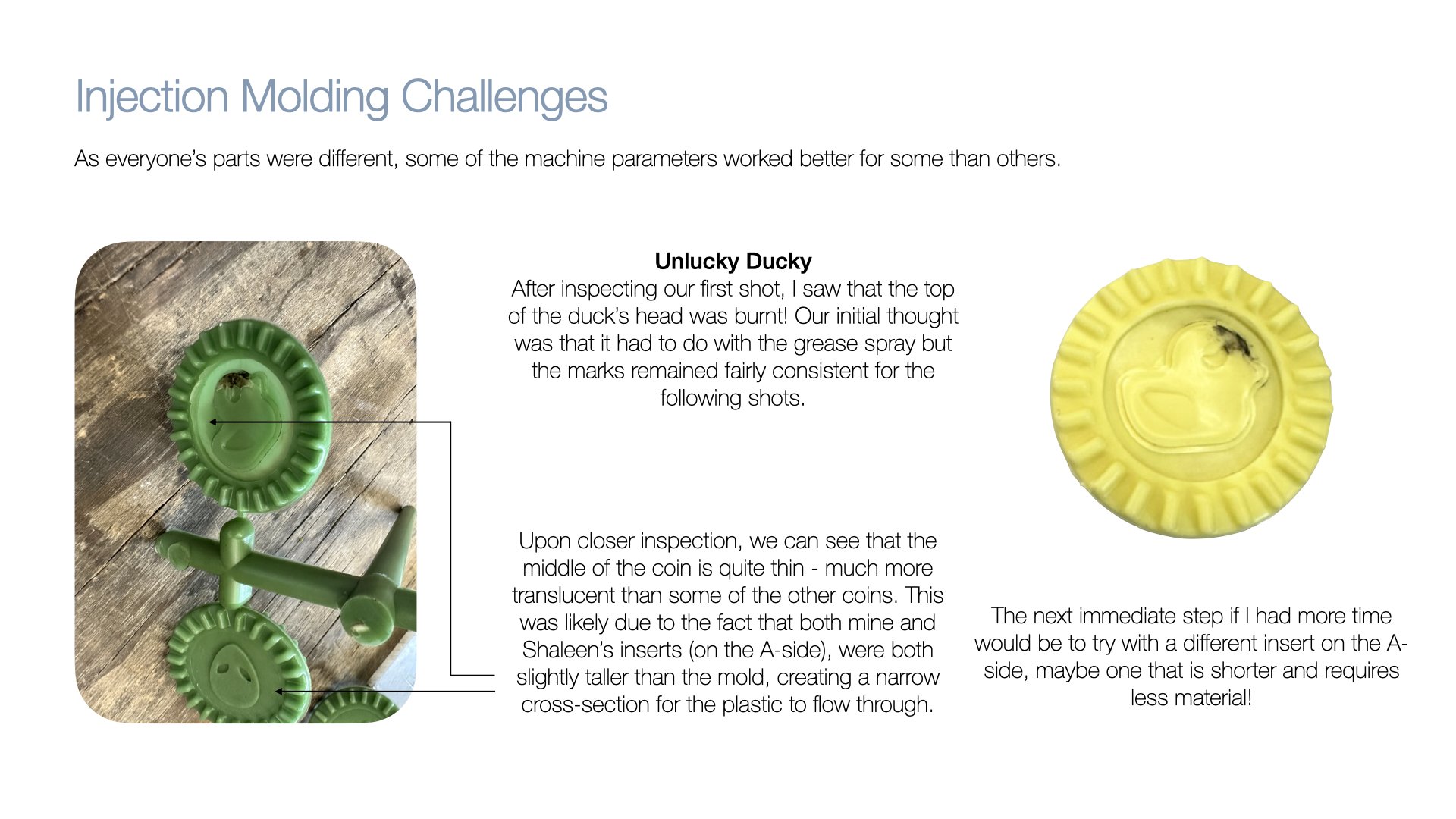 Injection Molding Challenges

As everyone's parts were different, some of the machine parameters worked better for some than others.

**Unlucky Ducky**
After inspecting our first shot, I saw that the top of the duck's head was burnt! Our initial thought was that it had to do with the grease spray but the marks remained fairly consistent for the following shots.

Upon closer inspection, we can see that the middle of the coin is quite thin - much more translucent than some of the other coins. This was likely due to the fact that both mine and Shaleen's inserts (on the A-side), were both slightly taller than the mold, creating a narrow cross-section for the plastic to flow through.

The next immediate step if I had more time would be to try with a different insert on the A-side, maybe one that is shorter and requires less material!